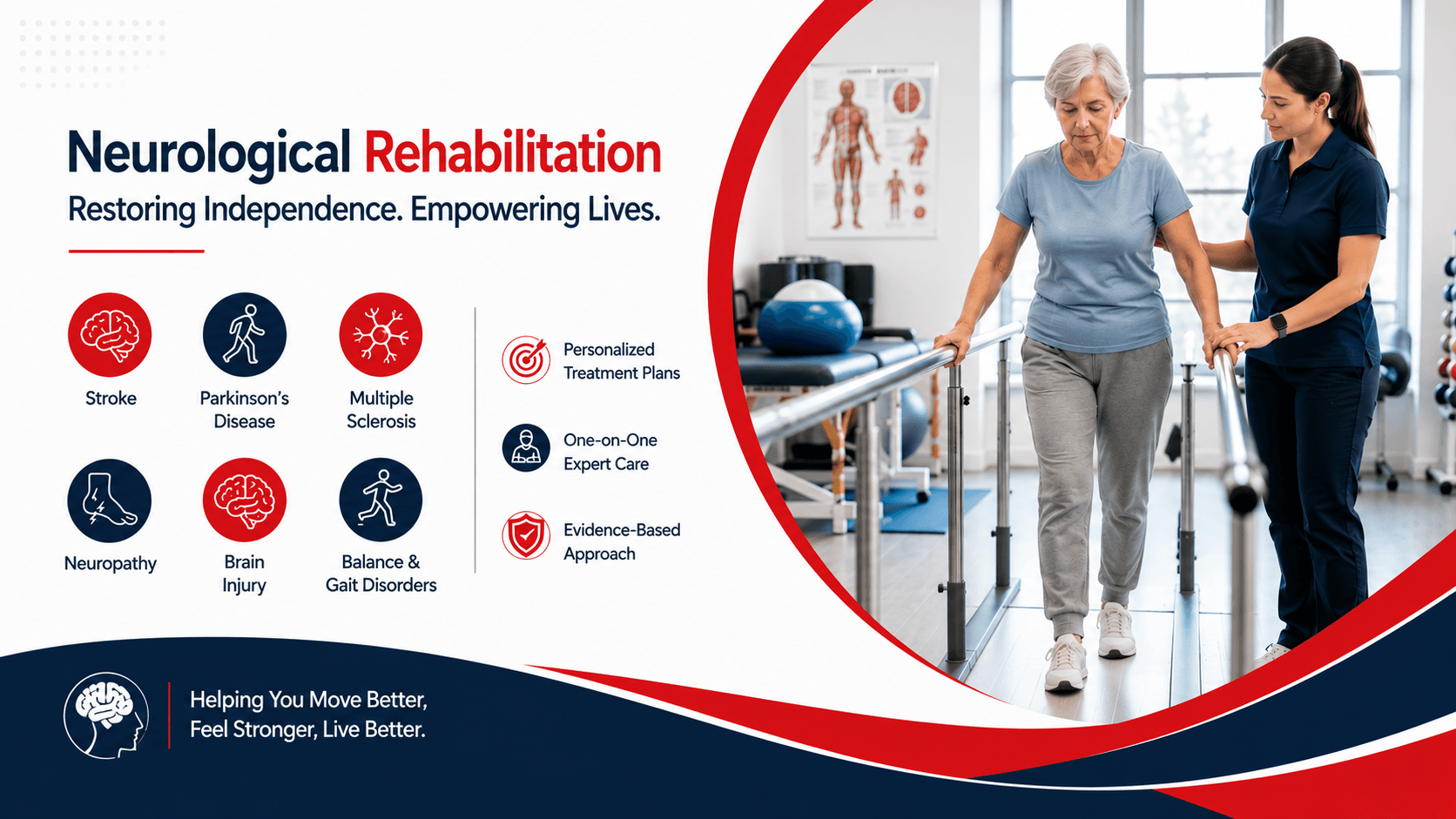 Neurological Rehabilitation

Restoring Independence. Empowering Lives.

Stroke

Parkinson's Disease

Multiple Sclerosis

Neuropathy

Brain Injury

Balance & Gait Disorders

Personalized Treatment Plans

One-on-One Expert Care

Evidence-Based Approach

Helping You Move Better, Feel Stronger, Live Better.